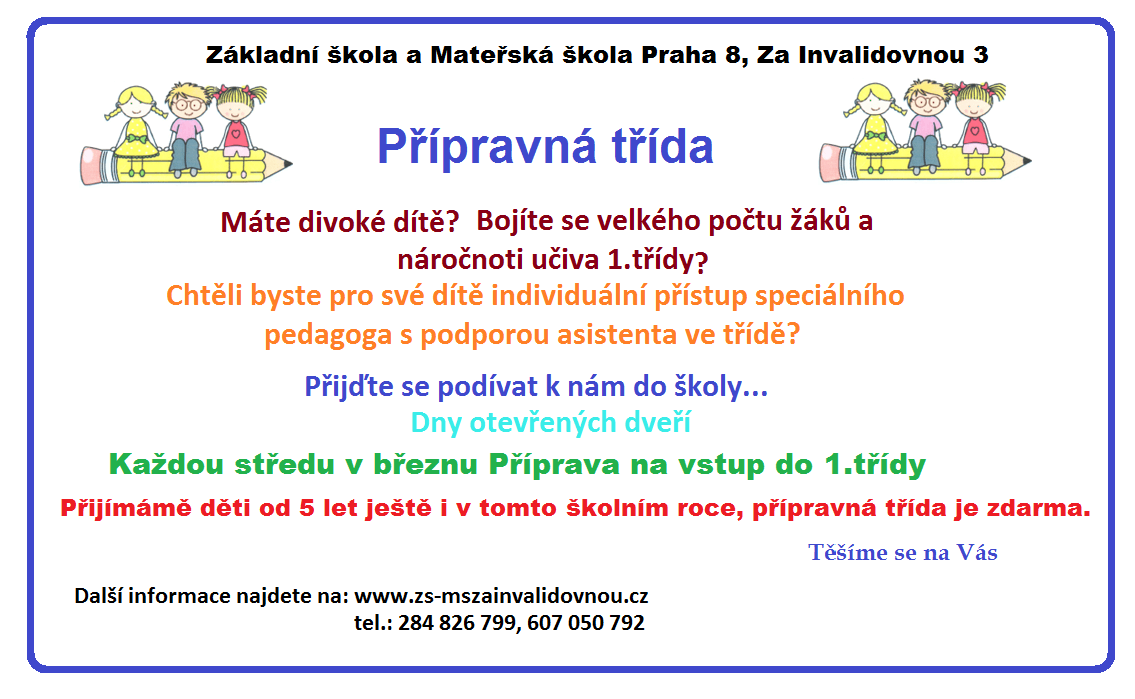 Základní škola a Mateřská škola Praha 8, Za Invalidovnou 3

Přípravná třída

Máte divoké dítě? Bojíte se velkého počtu žáků a náročnoti učiva 1.třídy?

Chtěli byste pro své dítě individuální přístup speciálního pedagoga s podporou asistenta ve třídě?

Přijďte se podívat k nám do školy...

Dny otevřených dveří

Každou středu v březnu Příprava na vstup do 1.třídy

Přijímámě děti od 5 let ještě i v tomto školním roce, přípravná třída je zdarma.

Těšíme se na Vás

Další informace najdete na: www.zs-mszainvalidovnou.cz
tel.: 284 826 799, 607 050 792